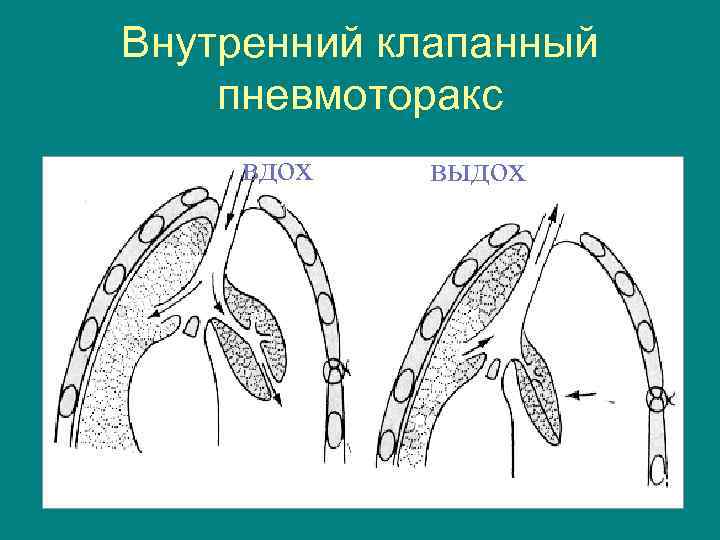 Внутренний клапанный пневмоторакс

ВДОХ

ВЫДОХ